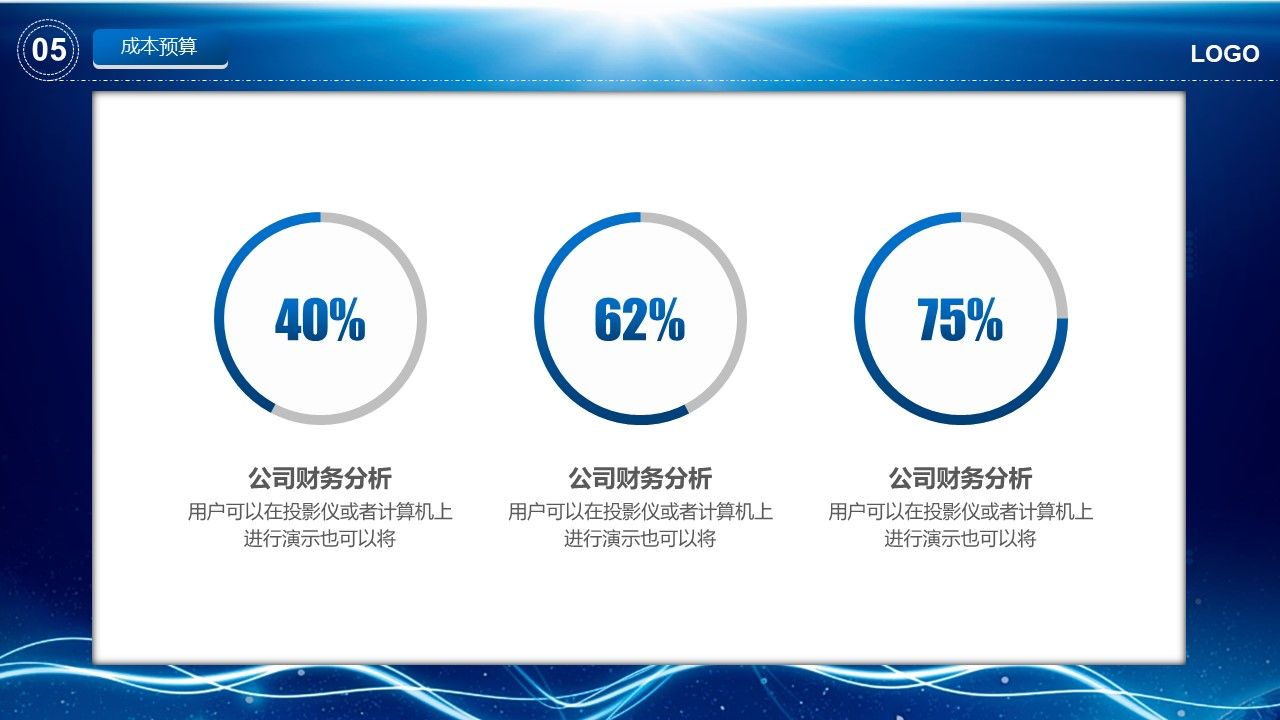 05

成本预算

LOGO

40%

公司财务分析
用户可以在投影仪或者计算机上进行演示也可以将

62%

公司财务分析
用户可以在投影仪或者计算机上进行演示也可以将

75%

公司财务分析
用户可以在投影仪或者计算机上进行演示也可以将